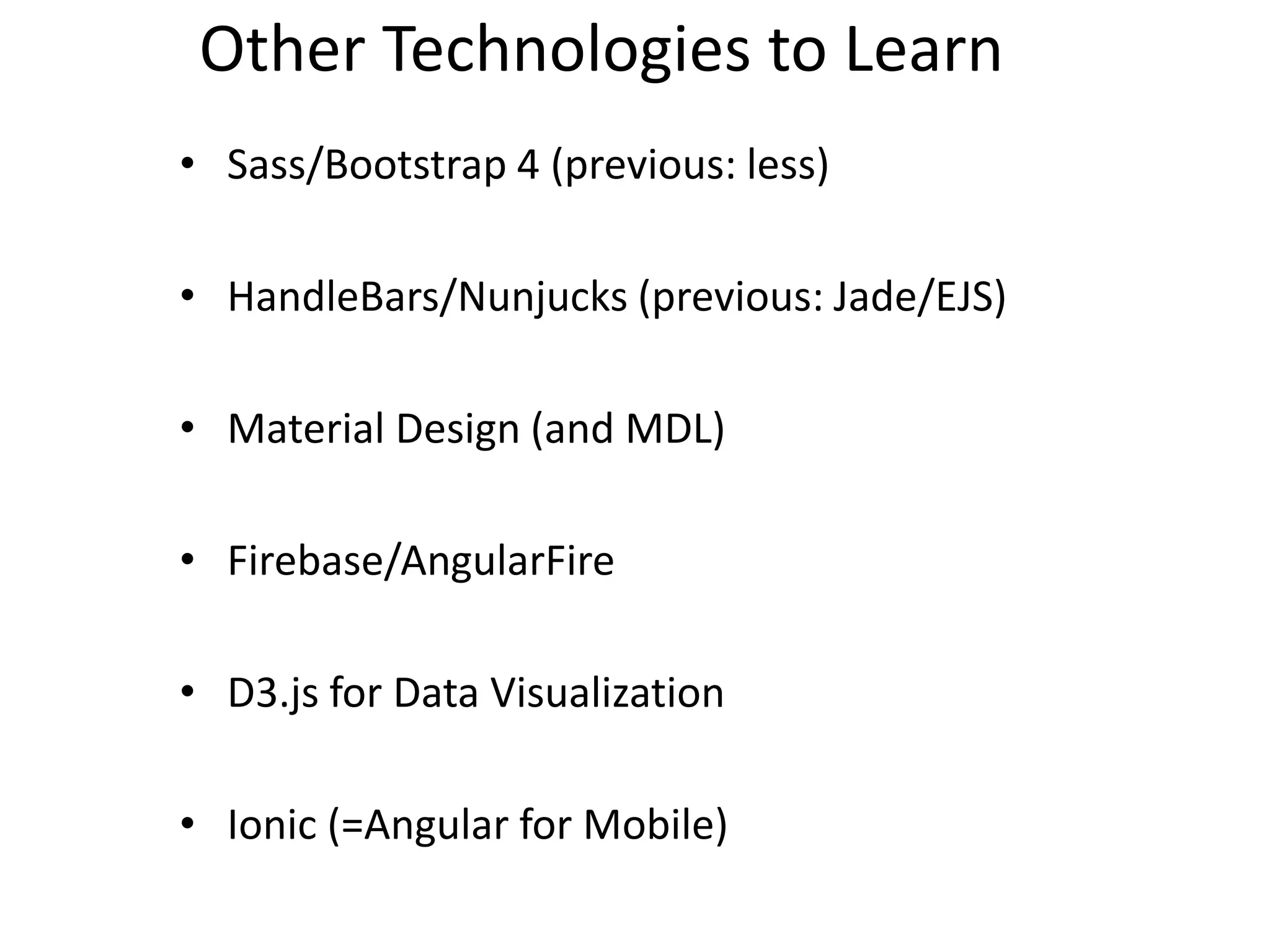 Other Technologies to Learn

• Sass/Bootstrap 4 (previous: less)

• HandleBars/Nunjucks (previous: Jade/EJS)

• Material Design (and MDL)

• Firebase/AngularFire

• D3.js for Data Visualization

• Ionic (=Angular for Mobile)